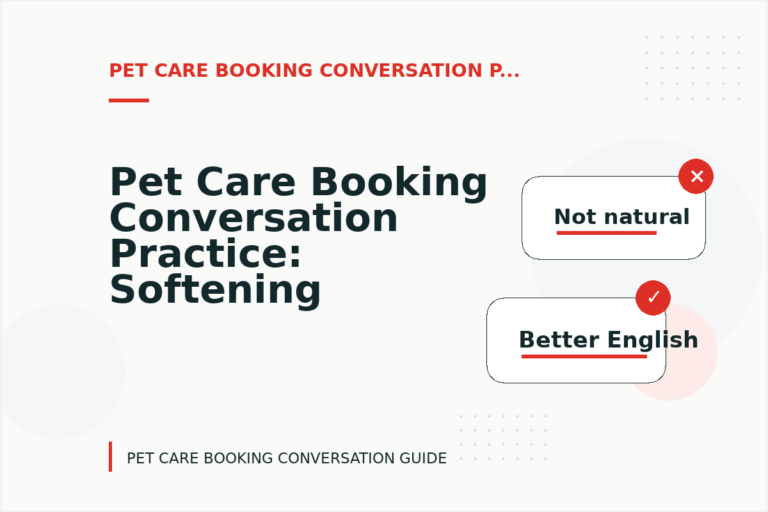 PET CARE BOOKING CONVERSATION P...

Pet Care Booking Conversation Practice: Softening

Not natural

Better English

PET CARE BOOKING CONVERSATION GUIDE